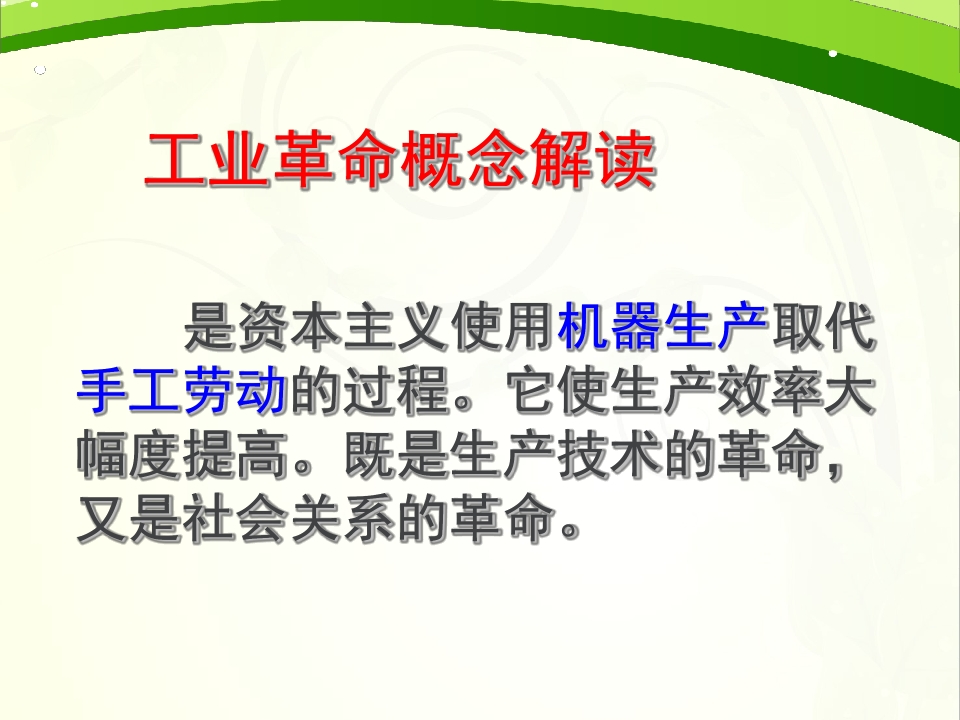 工业革命概念解读

是资本主义使用机器生产取代手工劳动的过程。它使生产效率大幅度提高。既是生产技术的革命，又是社会关系的革命。